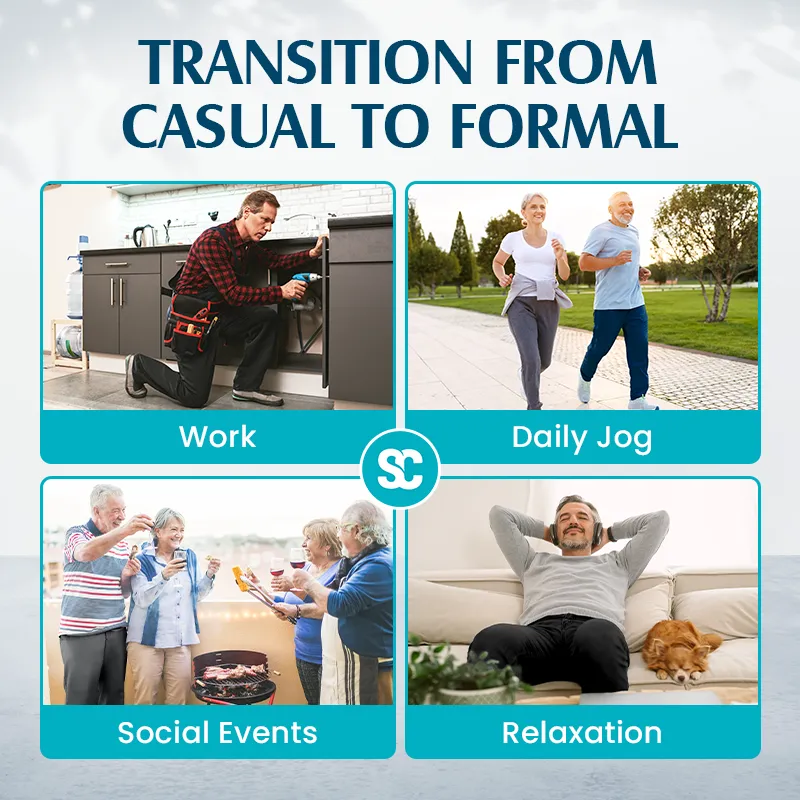 TRANSITION FROM CASUAL TO FORMAL

Work

Daily Jog

SC

Social Events

Relaxation